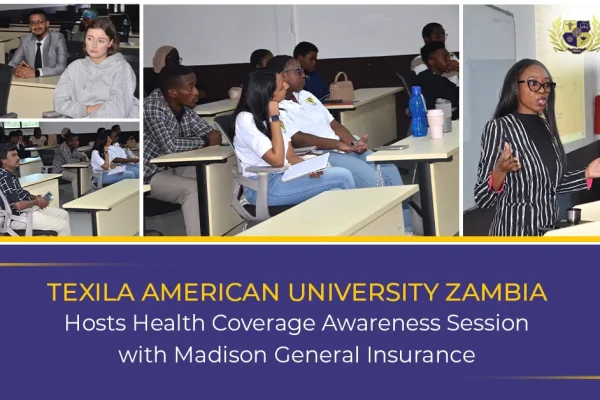 TEXILA AMERICAN UNIVERSITY ZAMBIA
Hosts Health Coverage Awareness Session with Madison General Insurance